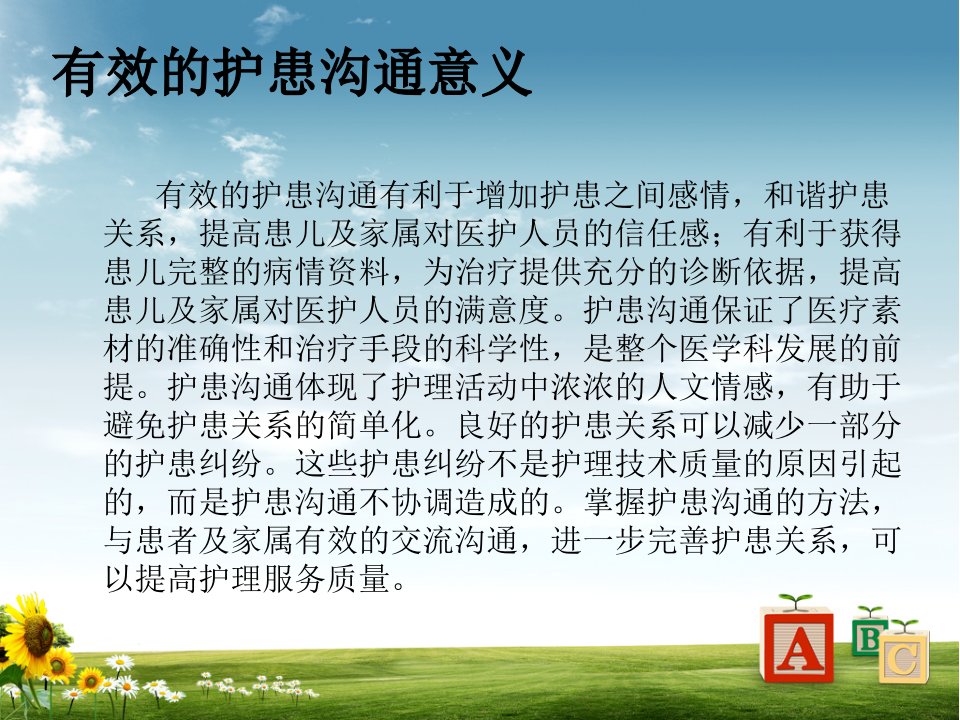 有效的护患沟通意义

有效的护患沟通有利于增加护患之间感情，和谐护患关系，提高患儿及家属对医护人员的信任感；有利于获得患儿完整的病情资料，为治疗提供充分的诊断依据，提高患儿及家属对医护人员的满意度。护患沟通保证了医疗素材的准确性和治疗手段的科学性，是整个医学科发展的前提。护患沟通体现了护理活动中浓浓的人文情感，有助于避免护患关系的简单化。良好的护患关系可以减少一部分的护患纠纷。这些护患纠纷不是护理技术质量的原因引起的，而是护患沟通不协调造成的。掌握护患沟通的方法，与患者及家属有效的交流沟通，进一步完善护患关系，可以提高护理服务质量。

A B C